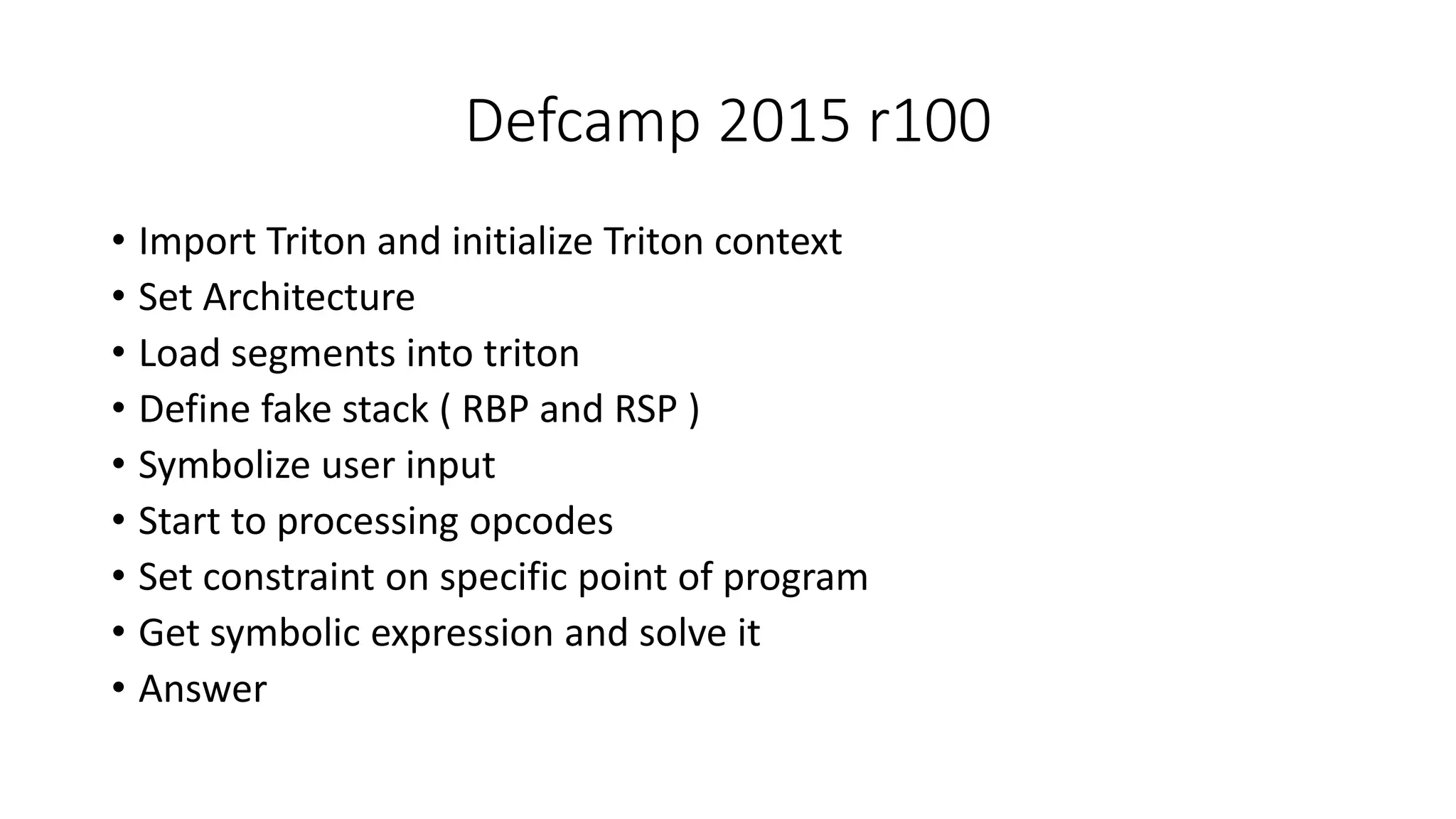 Defcamp 2015 r100

• Import Triton and initialize Triton context
• Set Architecture
• Load segments into triton
• Define fake stack ( RBP and RSP )
• Symbolize user input
• Start to processing opcodes
• Set constraint on specific point of program
• Get symbolic expression and solve it
• Answer